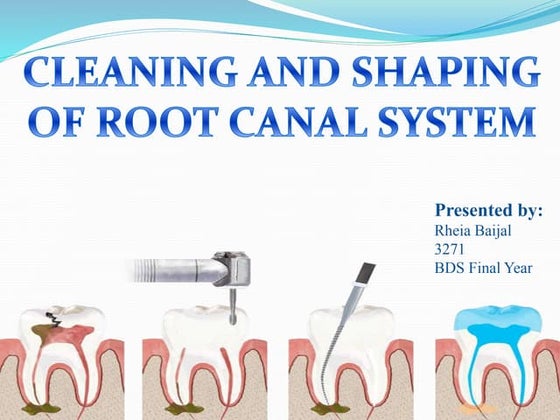 CLEANING AND SHAPING OF ROOT CANAL SYSTEM

Presented by:
Rheia Baijal
3271
BDS Final Year